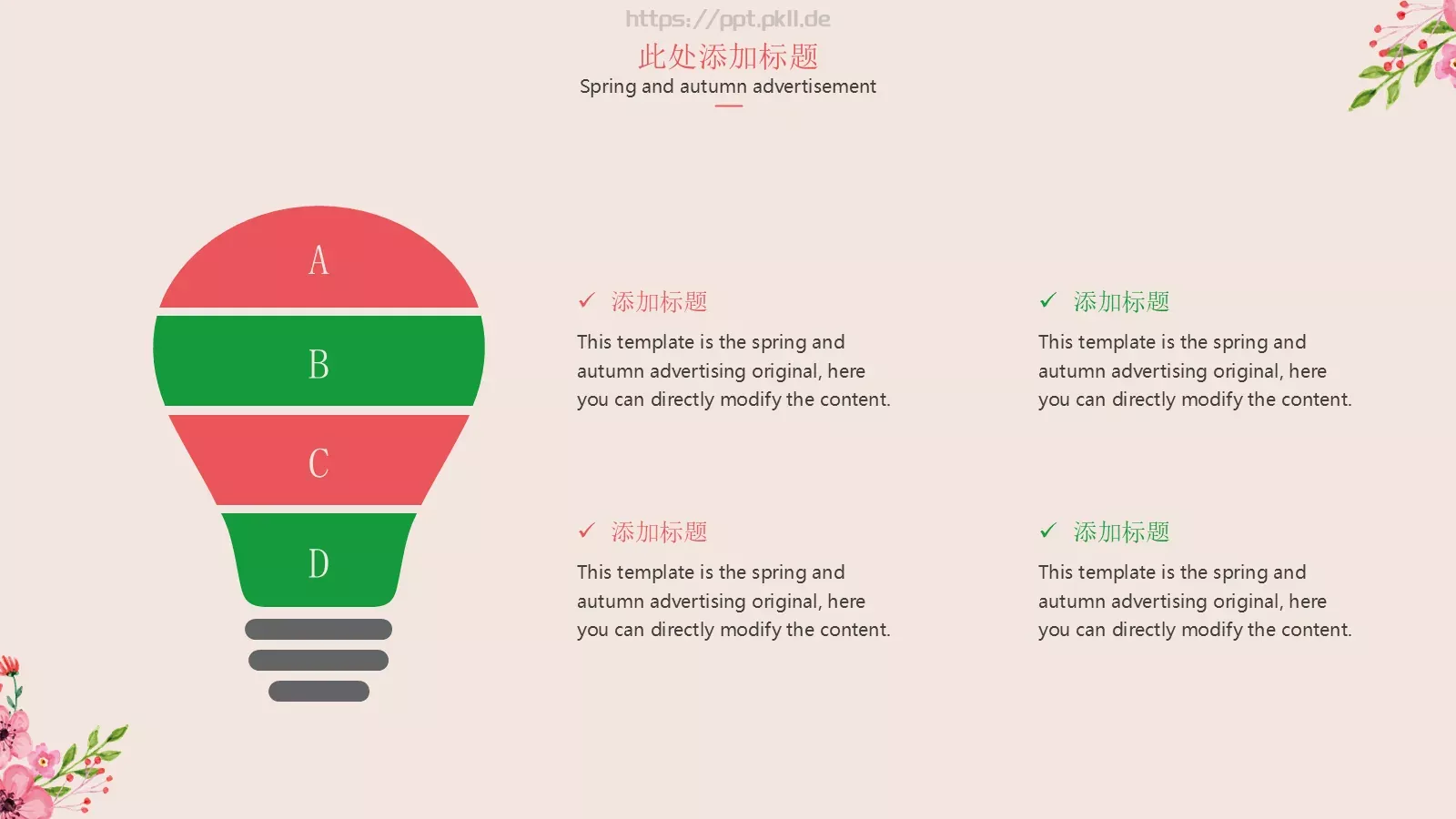 https://ppt.pkll.de

此处添加标题

Spring and autumn advertisement

A

B

C

D

✓ 添加标题

This template is the spring and autumn advertising original, here you can directly modify the content.

✓ 添加标题

This template is the spring and autumn advertising original, here you can directly modify the content.

✓ 添加标题

This template is the spring and autumn advertising original, here you can directly modify the content.

✓ 添加标题

This template is the spring and autumn advertising original, here you can directly modify the content.